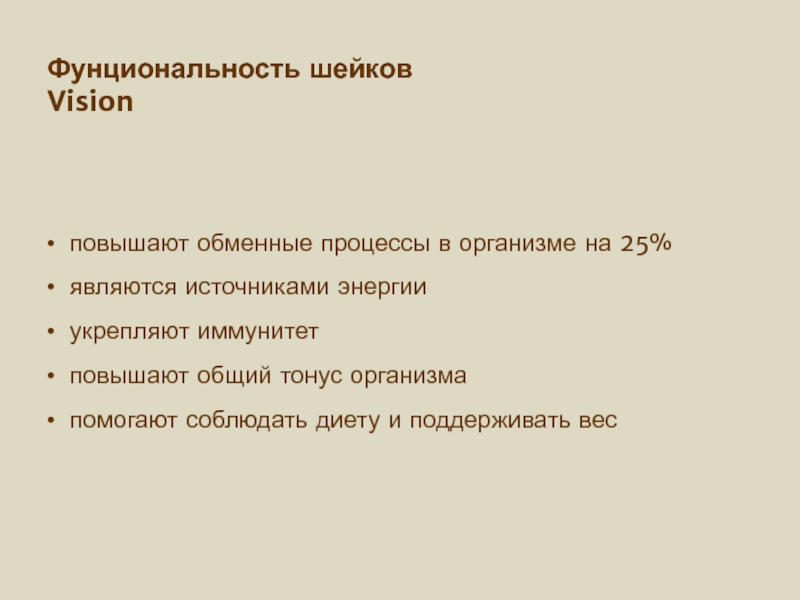 Фунциональность шейков
Vision

• повышают обменные процессы в организме на 25%
• являются источниками энергии
• укрепляют иммунитет
• повышают общий тонус организма
• помогают соблюдать диету и поддерживать вес